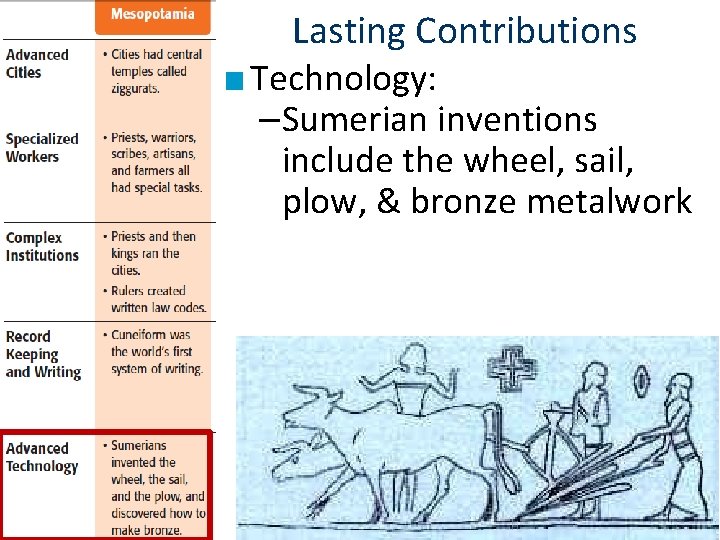 | | Mesopotamia |
|---|---|
| Advanced Cities | • Cities had central temples called ziggurats. |
| Specialized Workers | • Priests, warriors, scribes, artisans, and farmers all had special tasks. |
| Complex Institutions | • Priests and then kings ran the cities. • Rulers created written law codes. |
| Record Keeping and Writing | • Cuneiform was the world's first system of writing. |
| Advanced Technology | • Sumerians invented the wheel, the sail, and the plow, and discovered how to make bronze. |

Lasting Contributions

Technology:
–Sumerian inventions include the wheel, sail, plow, & bronze metalwork